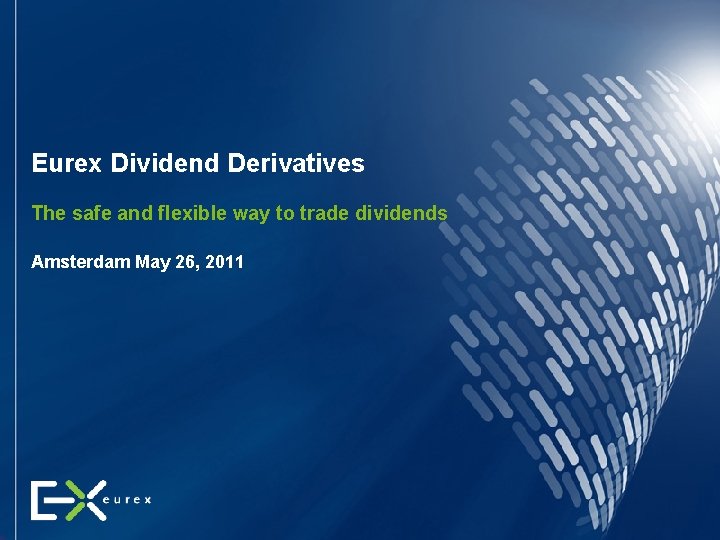 Eurex Dividend Derivatives

The safe and flexible way to trade dividends

Amsterdam May 26, 2011

eurex